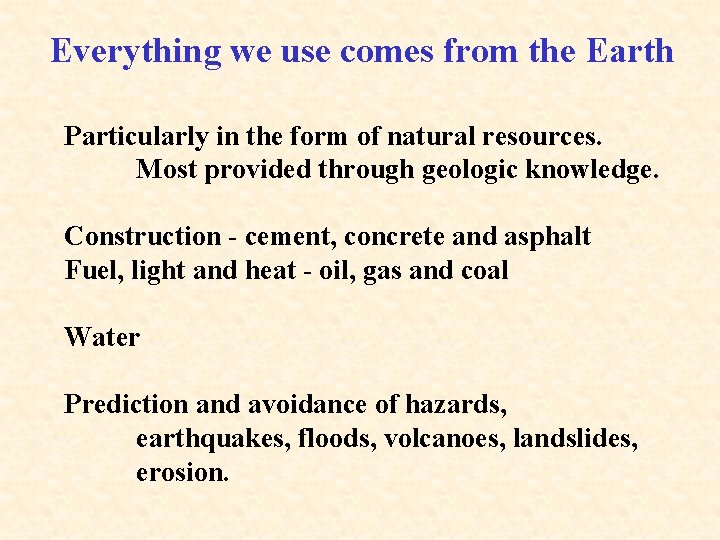 Everything we use comes from the Earth

Particularly in the form of natural resources.
Most provided through geologic knowledge.

Construction - cement, concrete and asphalt
Fuel, light and heat - oil, gas and coal

Water

Prediction and avoidance of hazards,
earthquakes, floods, volcanoes, landslides, erosion.